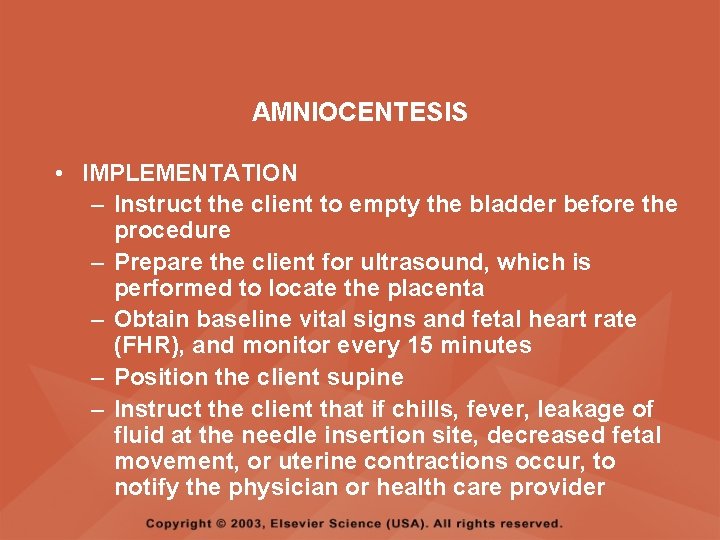 AMNIOCENTESIS

• IMPLEMENTATION
– Instruct the client to empty the bladder before the procedure
– Prepare the client for ultrasound, which is performed to locate the placenta
– Obtain baseline vital signs and fetal heart rate (FHR), and monitor every 15 minutes
– Position the client supine
– Instruct the client that if chills, fever, leakage of fluid at the needle insertion site, decreased fetal movement, or uterine contractions occur, to notify the physician or health care provider

Copyright © 2003, Elsevier Science (USA). All rights reserved.